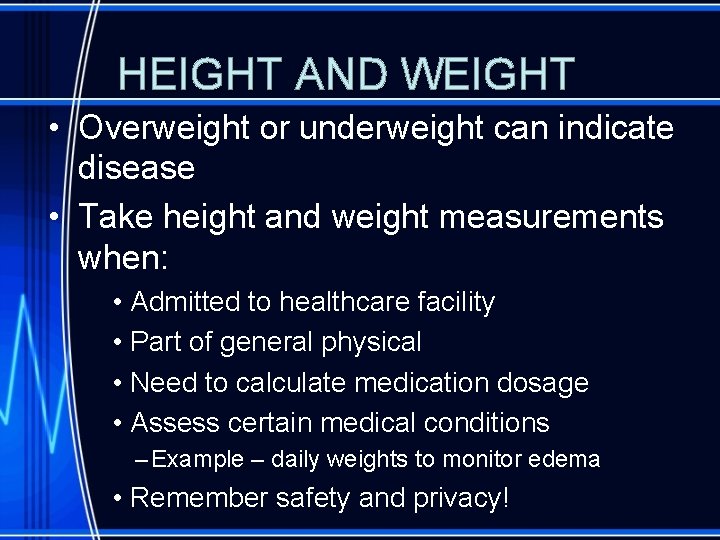 HEIGHT AND WEIGHT

• Overweight or underweight can indicate disease
• Take height and weight measurements when:
  • Admitted to healthcare facility
  • Part of general physical
  • Need to calculate medication dosage
  • Assess certain medical conditions
    – Example – daily weights to monitor edema
  • Remember safety and privacy!